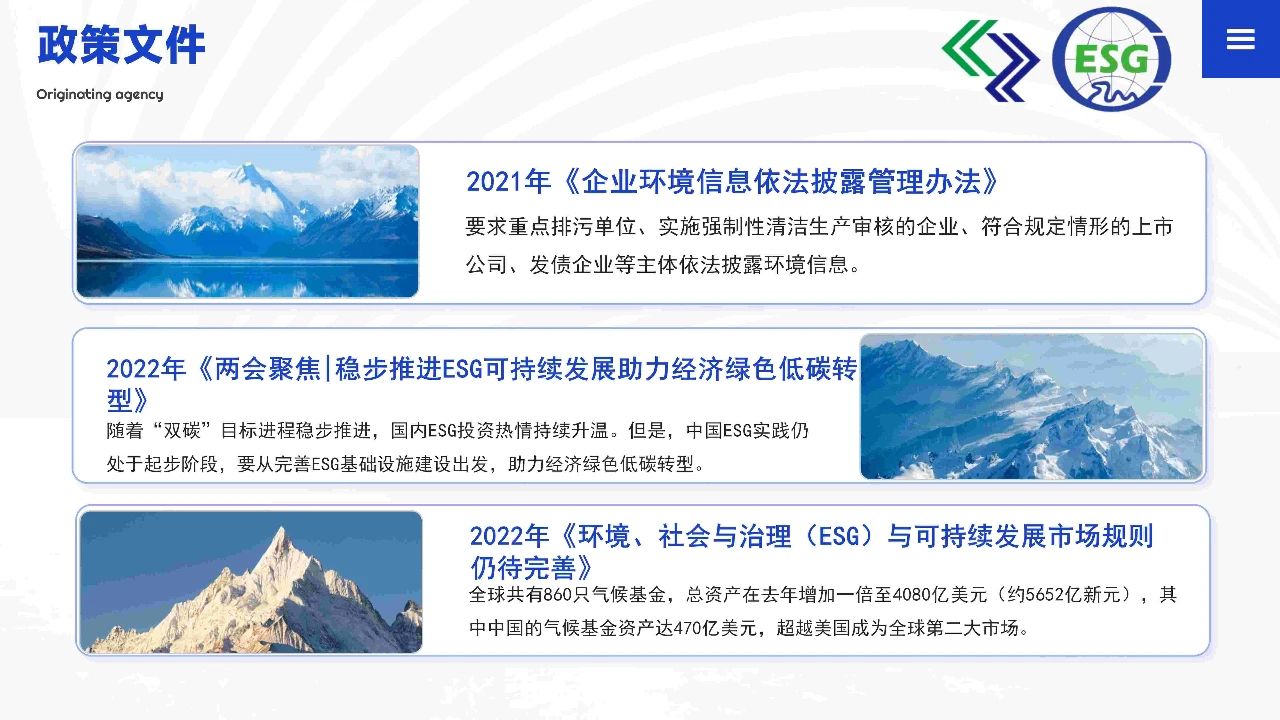 政策文件

Originating agency

ESG

2021年《企业环境信息依法披露管理办法》

要求重点排污单位、实施强制性清洁生产审核的企业、符合规定情形的上市公司、发债企业等主体依法披露环境信息。

2022年《两会聚焦|稳步推进ESG可持续发展助力经济绿色低碳转型》

随着“双碳”目标进程稳步推进，国内ESG投资热情持续升温。但是，中国ESG实践仍处于起步阶段，要从完善ESG基础设施建设出发，助力经济绿色低碳转型。

2022年《环境、社会与治理（ESG）与可持续发展市场规则仍待完善》

全球共有860只气候基金，总资产在去年增加一倍至4080亿美元（约5652亿新元），其中中国的气候基金资产达470亿美元，超越美国成为全球第二大市场。